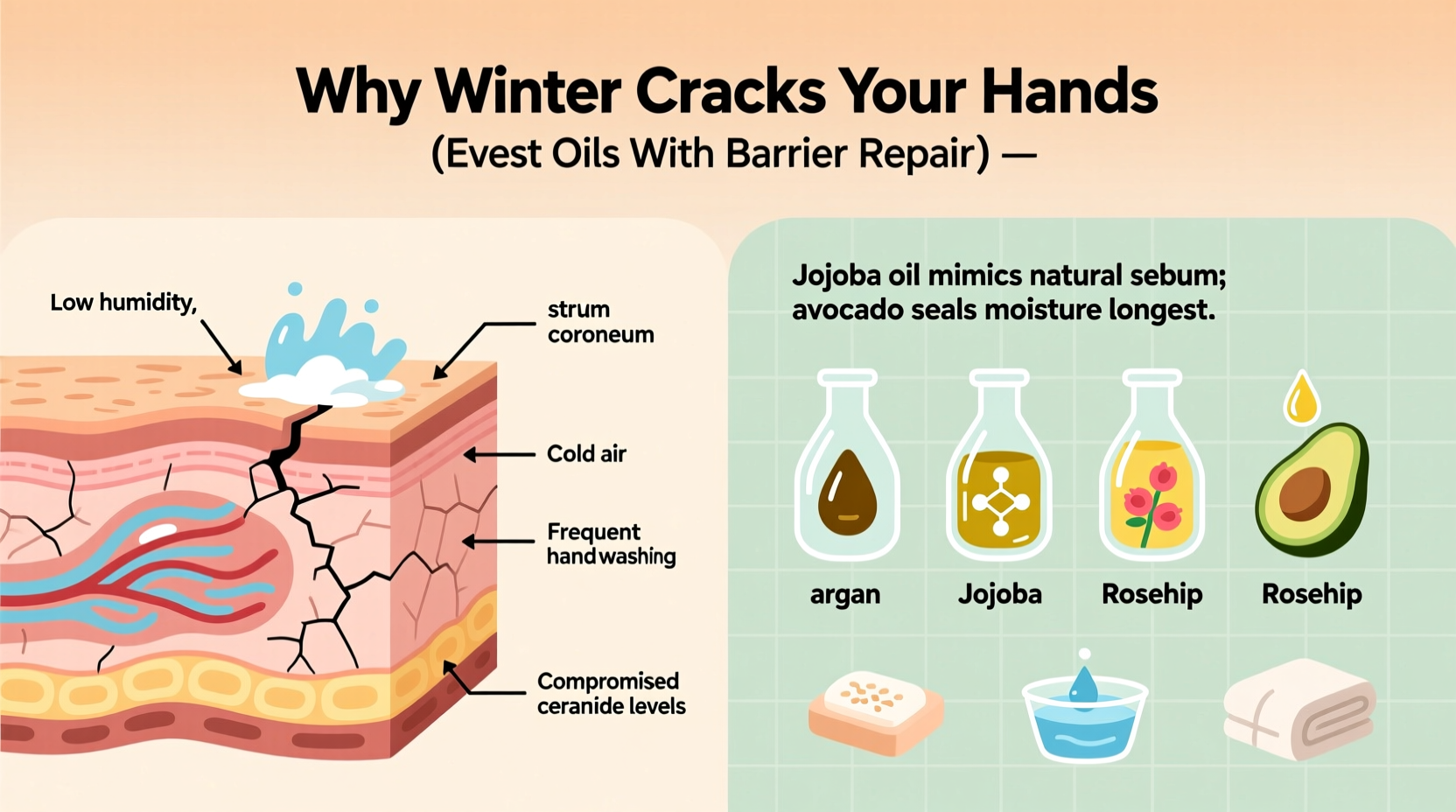 Why Winter Cracks Your Hands
(Evest Oils With Barrier Repair) —

Low humidity,

strum coroneum

Cold air

Frequent handwashing

Compromised ceranide levels

Jojoba oil mimics natural sebum; avocado seals moisture longest.

argan

Jojoba

Rosehip

Rosehip